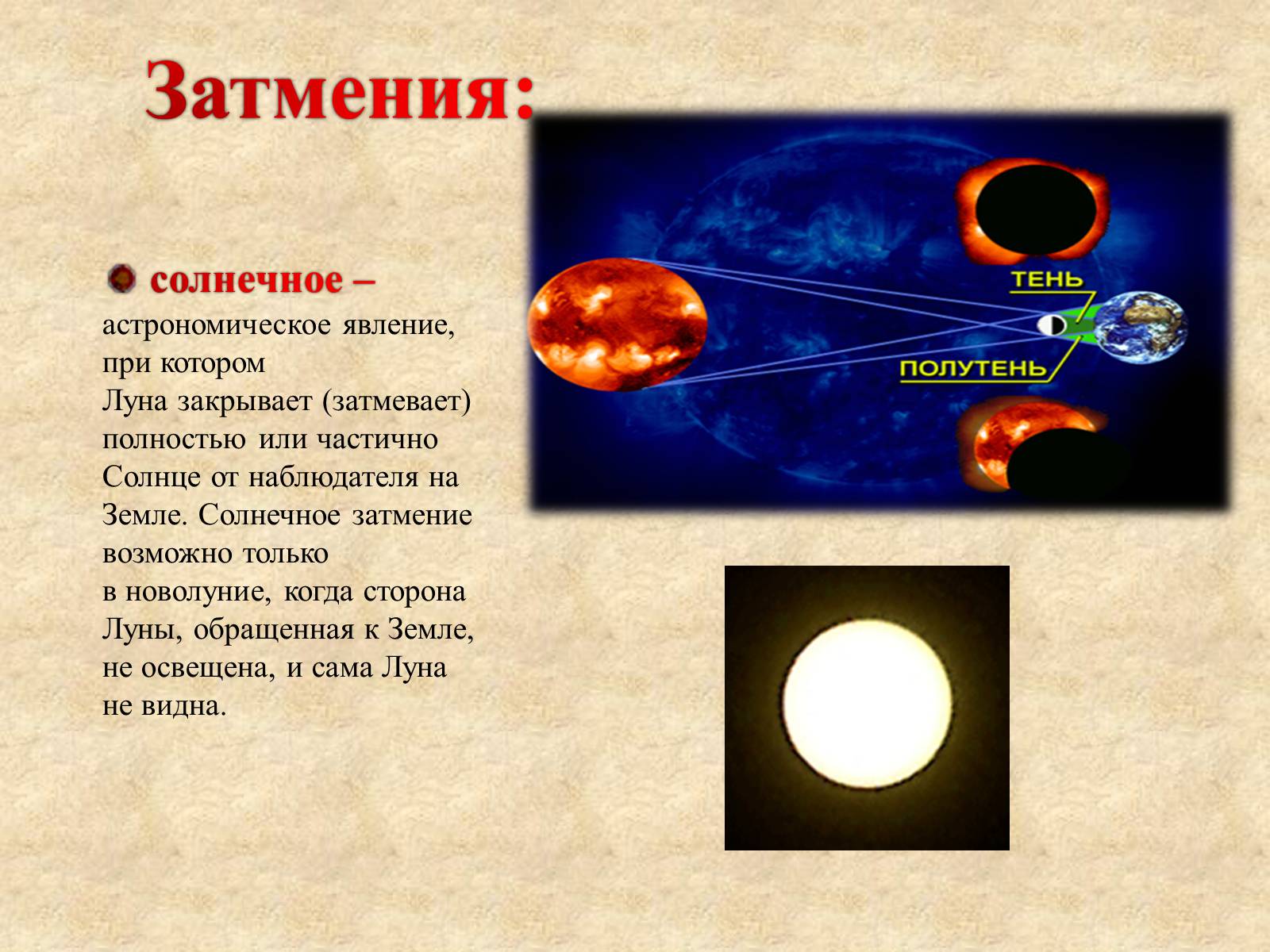 Затмения:

солнечное – астрономическое явление, при котором Луна закрывает (затмевает) полностью или частично Солнце от наблюдателя на Земле. Солнечное затмение возможно только в новолуние, когда сторона Луны, обращенная к Земле, не освещена, и сама Луна не видна.

ТЕНЬ

ПОЛУТЕНЬ